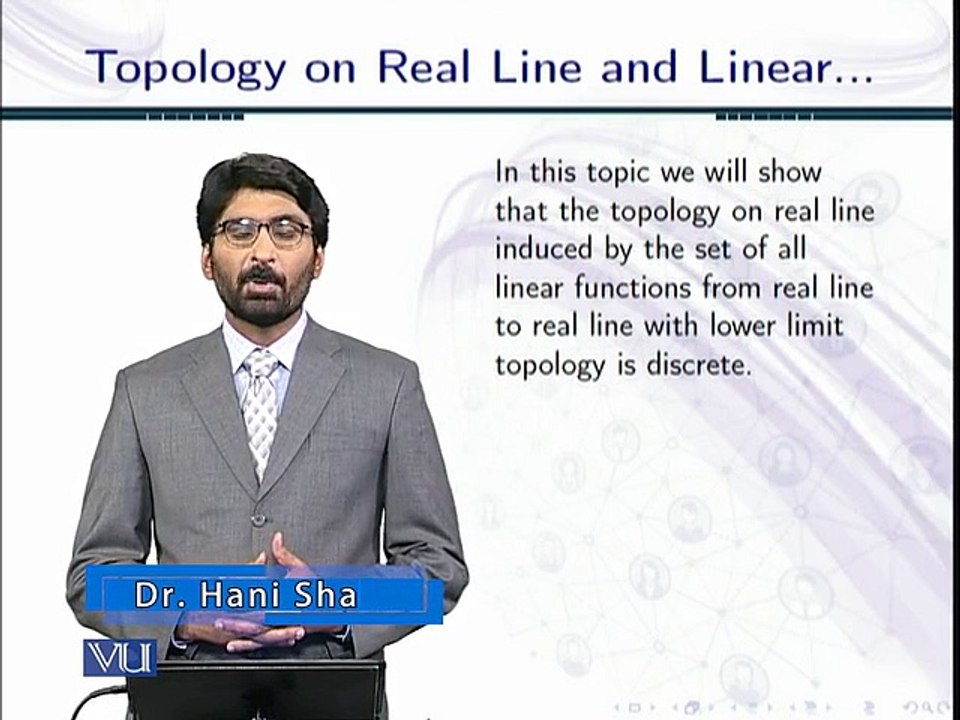 Topology on Real Line and Linear...

In this topic we will show that the topology on real line induced by the set of all linear functions from real line to real line with lower limit topology is discrete.

Dr. Hani Sha

VU